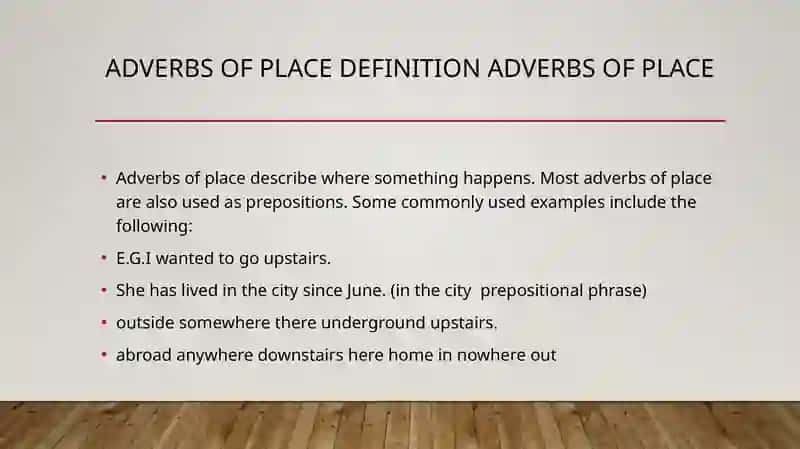 ADVERBS OF PLACE DEFINITION ADVERBS OF PLACE

• Adverbs of place describe where something happens. Most adverbs of place are also used as prepositions. Some commonly used examples include the following:

• E.G.I wanted to go upstairs.

• She has lived in the city since June. (in the city prepositional phrase)

• outside somewhere there underground upstairs.

• abroad anywhere downstairs here home in nowhere out